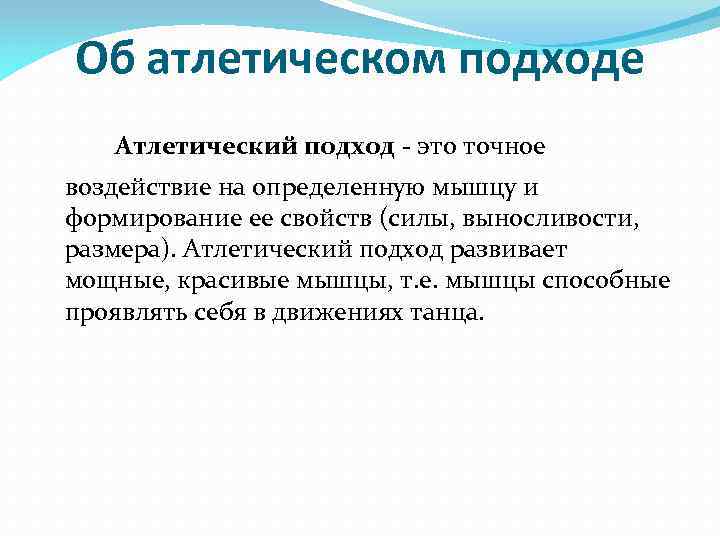 Об атлетическом подходе

Атлетический подход - это точное воздействие на определенную мышцу и формирование ее свойств (силы, выносливости, размера). Атлетический подход развивает мощные, красивые мышцы, т.е. мышцы способные проявлять себя в движениях танца.